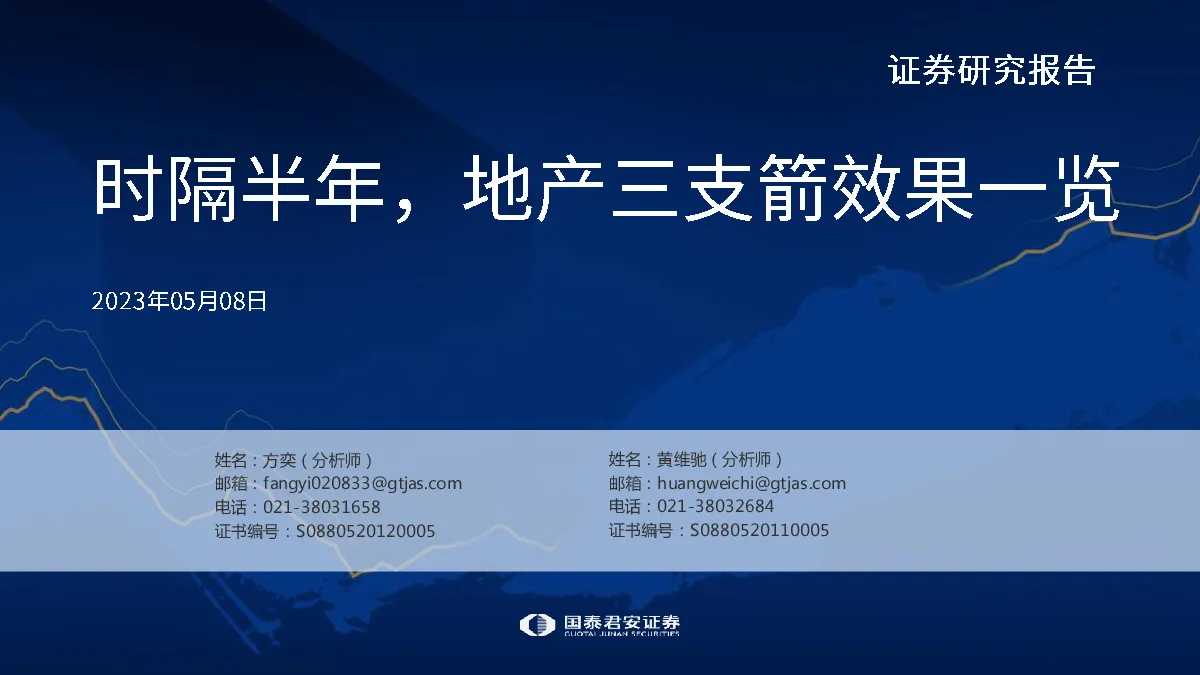 证券研究报告

时隔半年，地产三支箭效果一览

2023年05月08日

姓名：方奕（分析师）
邮箱：fangyi020833@gtjas.com
电话：021-38031658
证书编号：S0880520120005

姓名：黄维驰（分析师）
邮箱：huangweichi@gtjas.com
电话：021-38032684
证书编号：S0880520110005

国泰君安证券
GUOTAI JUNAN SECURITIES